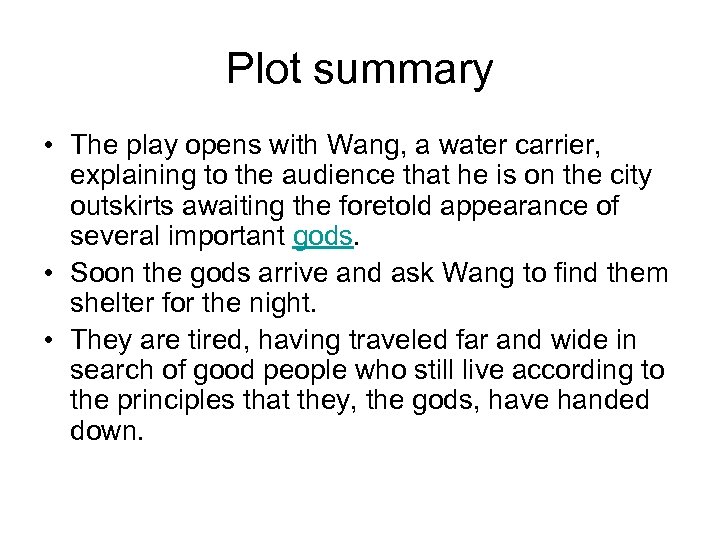 Plot summary

• The play opens with Wang, a water carrier, explaining to the audience that he is on the city outskirts awaiting the foretold appearance of several important gods.

• Soon the gods arrive and ask Wang to find them shelter for the night.

• They are tired, having traveled far and wide in search of good people who still live according to the principles that they, the gods, have handed down.